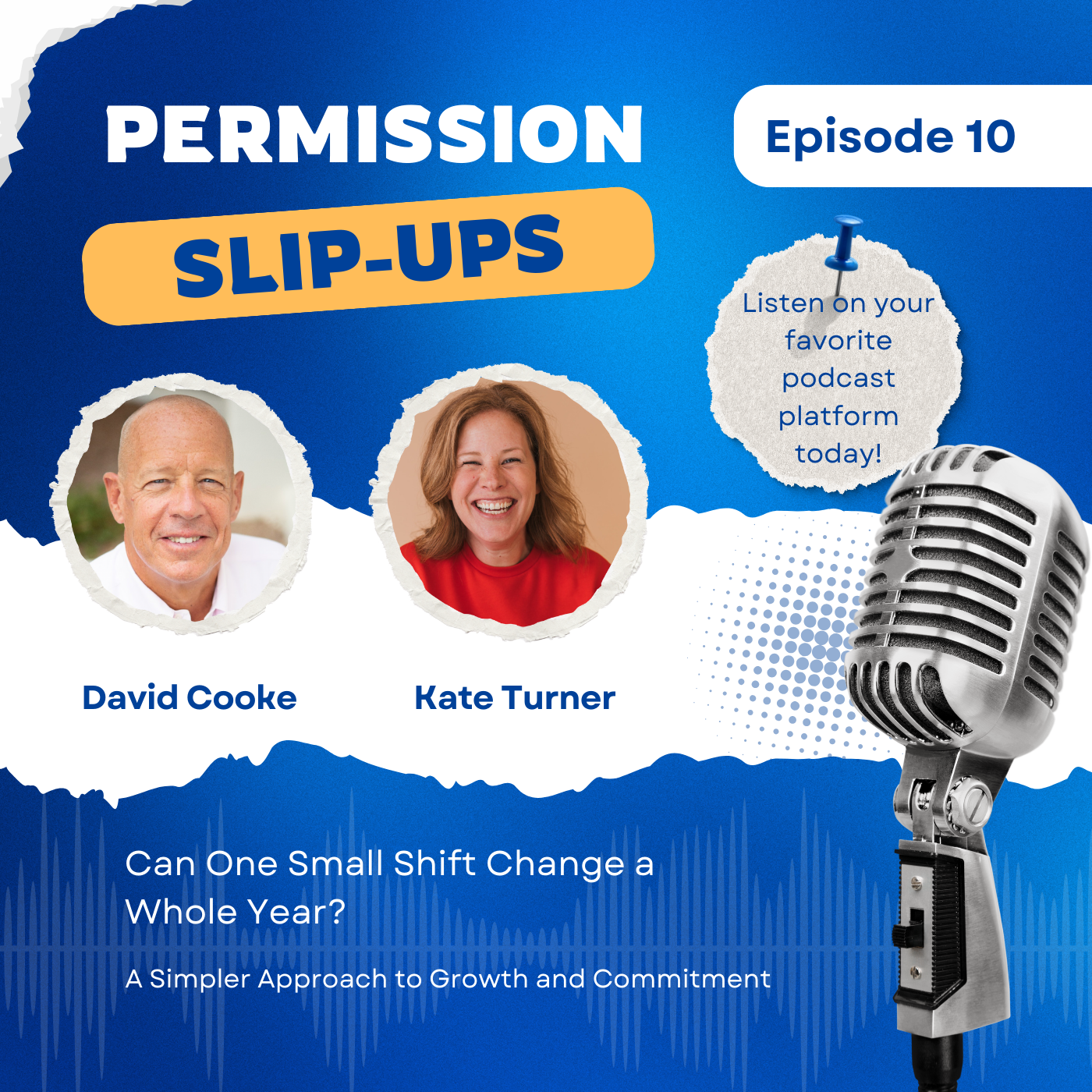 PERMISSION SLIP-UPS

Episode 10

Listen on your favorite podcast platform today!

David Cooke

Kate Turner

Can One Small Shift Change a Whole Year?

A Simpler Approach to Growth and Commitment